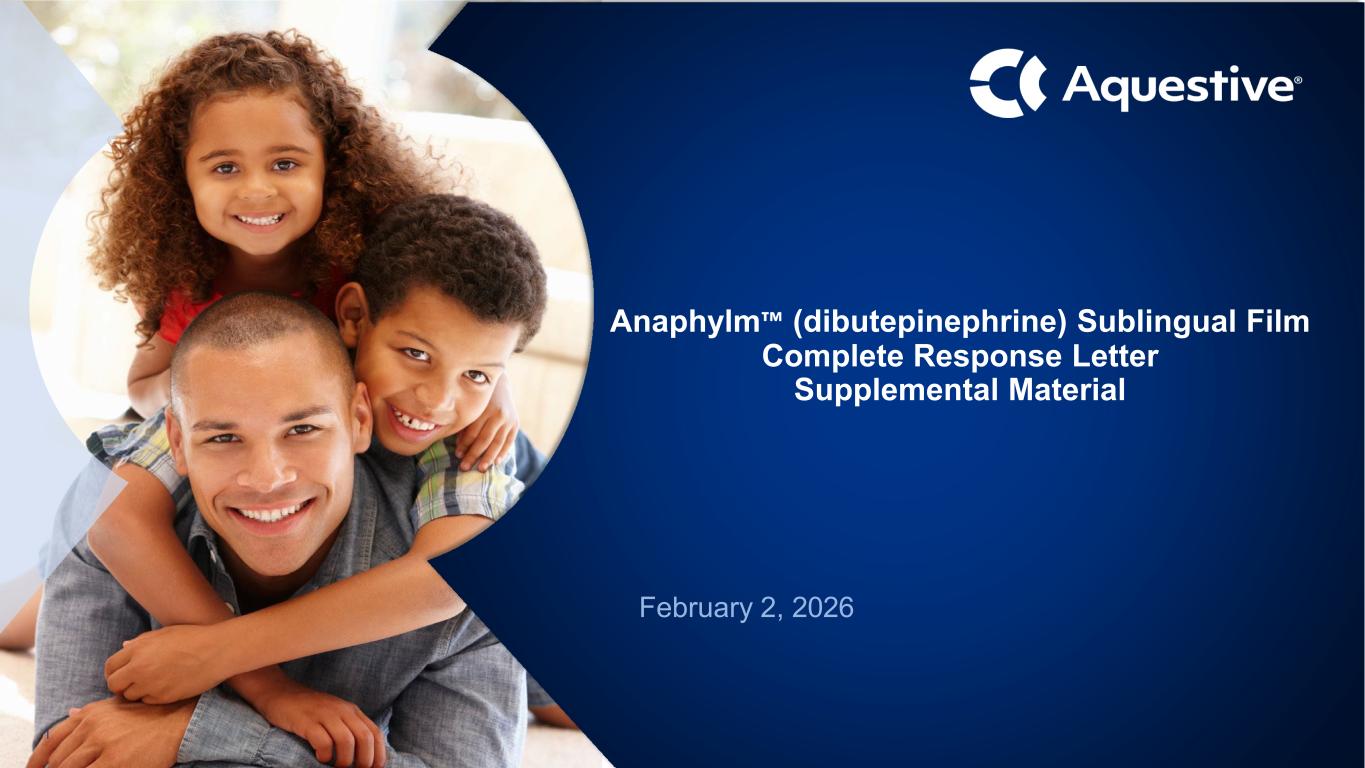 Aquestive®

Anaphylm™ (dibutepinephrine) Sublingual Film
Complete Response Letter
Supplemental Material

February 2, 2026